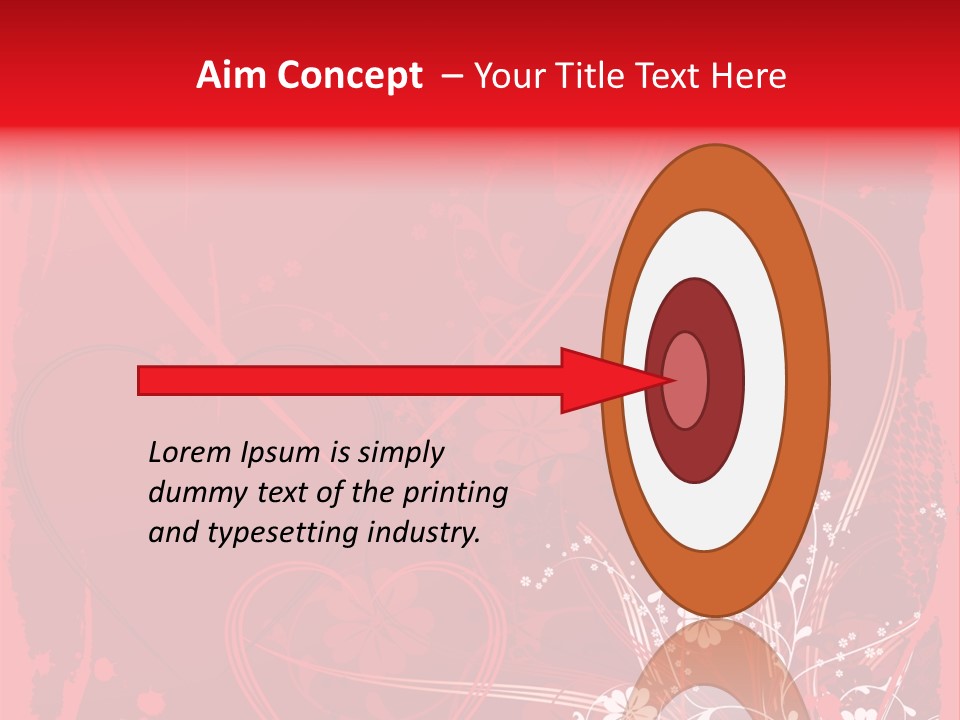 Aim Concept – Your Title Text Here

Lorem Ipsum is simply dummy text of the printing and typesetting industry.